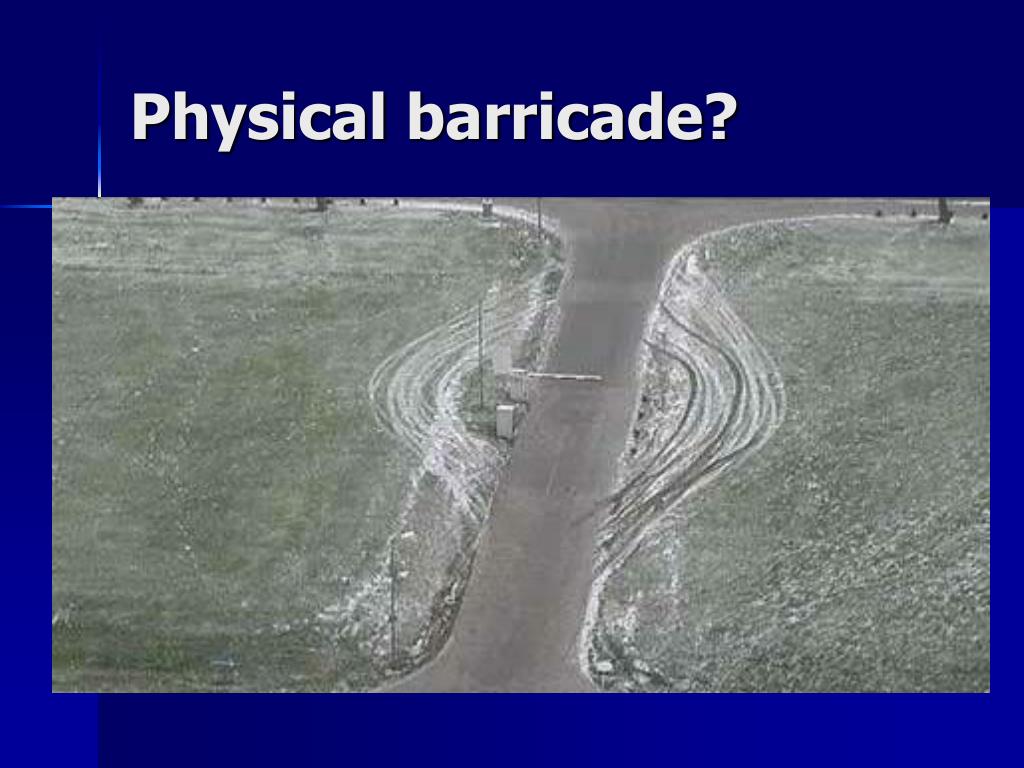 Physical barricade?